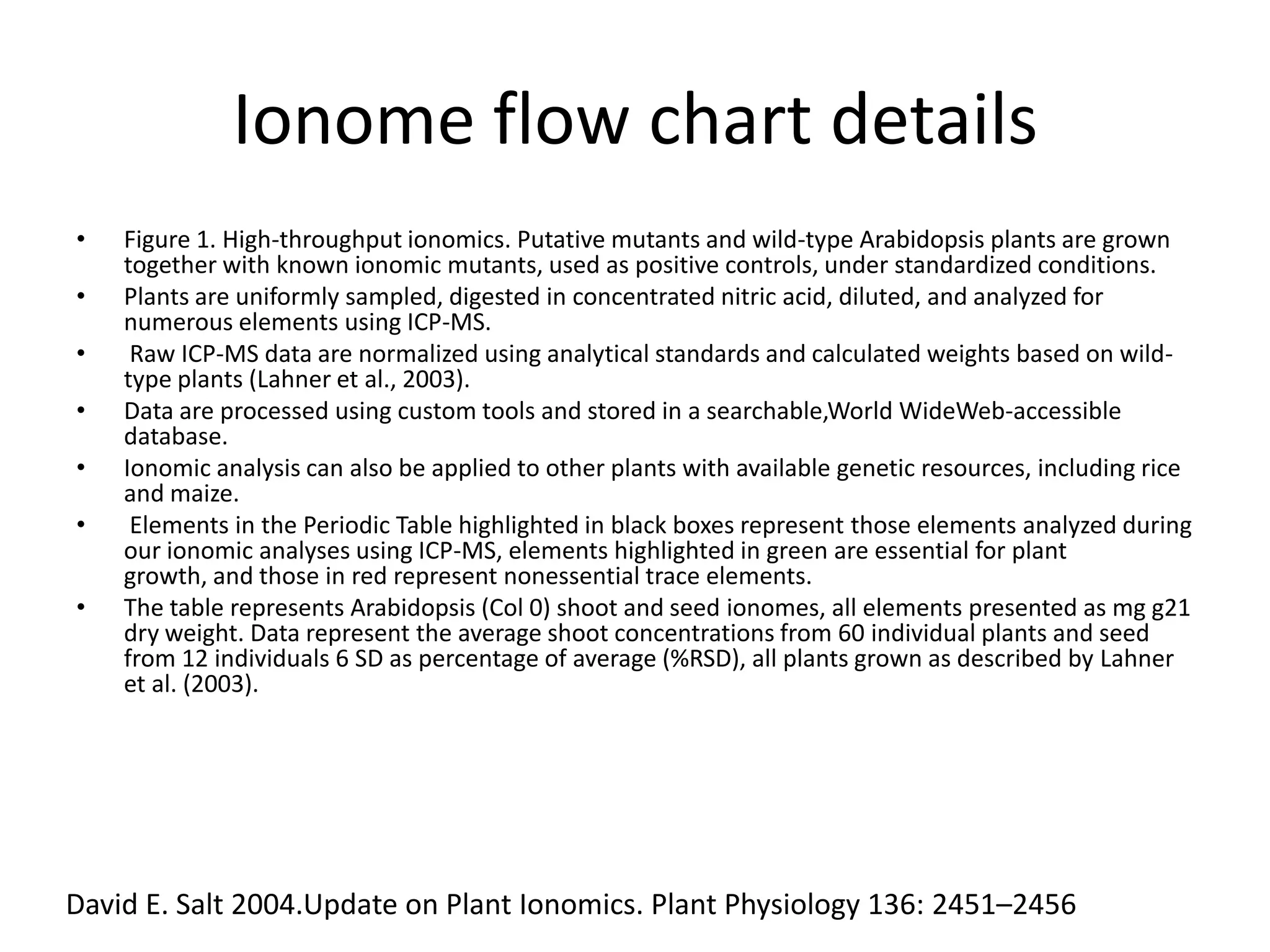 Ionome flow chart details

• Figure 1. High-throughput ionomics. Putative mutants and wild-type Arabidopsis plants are grown together with known ionomic mutants, used as positive controls, under standardized conditions.
• Plants are uniformly sampled, digested in concentrated nitric acid, diluted, and analyzed for numerous elements using ICP-MS.
• Raw ICP-MS data are normalized using analytical standards and calculated weights based on wild-type plants (Lahner et al., 2003).
• Data are processed using custom tools and stored in a searchable,World WideWeb-accessible database.
• Ionomic analysis can also be applied to other plants with available genetic resources, including rice and maize.
• Elements in the Periodic Table highlighted in black boxes represent those elements analyzed during our ionomic analyses using ICP-MS, elements highlighted in green are essential for plant growth, and those in red represent nonessential trace elements.
• The table represents Arabidopsis (Col 0) shoot and seed ionomes, all elements presented as mg g21 dry weight. Data represent the average shoot concentrations from 60 individual plants and seed from 12 individuals 6 SD as percentage of average (%RSD), all plants grown as described by Lahner et al. (2003).

David E. Salt 2004.Update on Plant Ionomics. Plant Physiology 136: 2451–2456